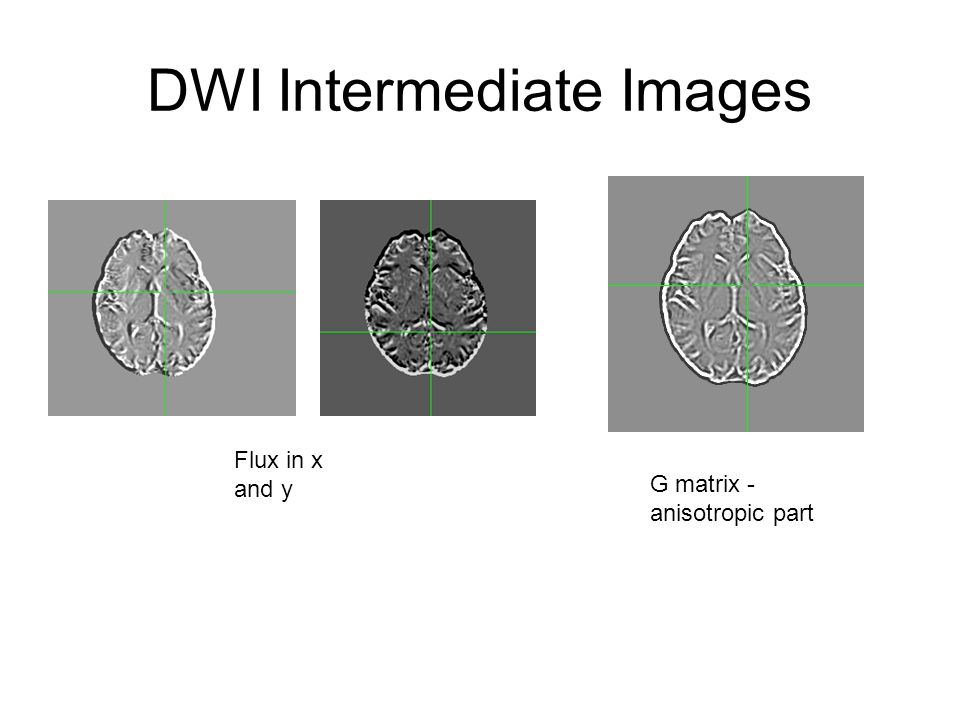 DWI Intermediate Images

Flux in x and y

G matrix - anisotropic part